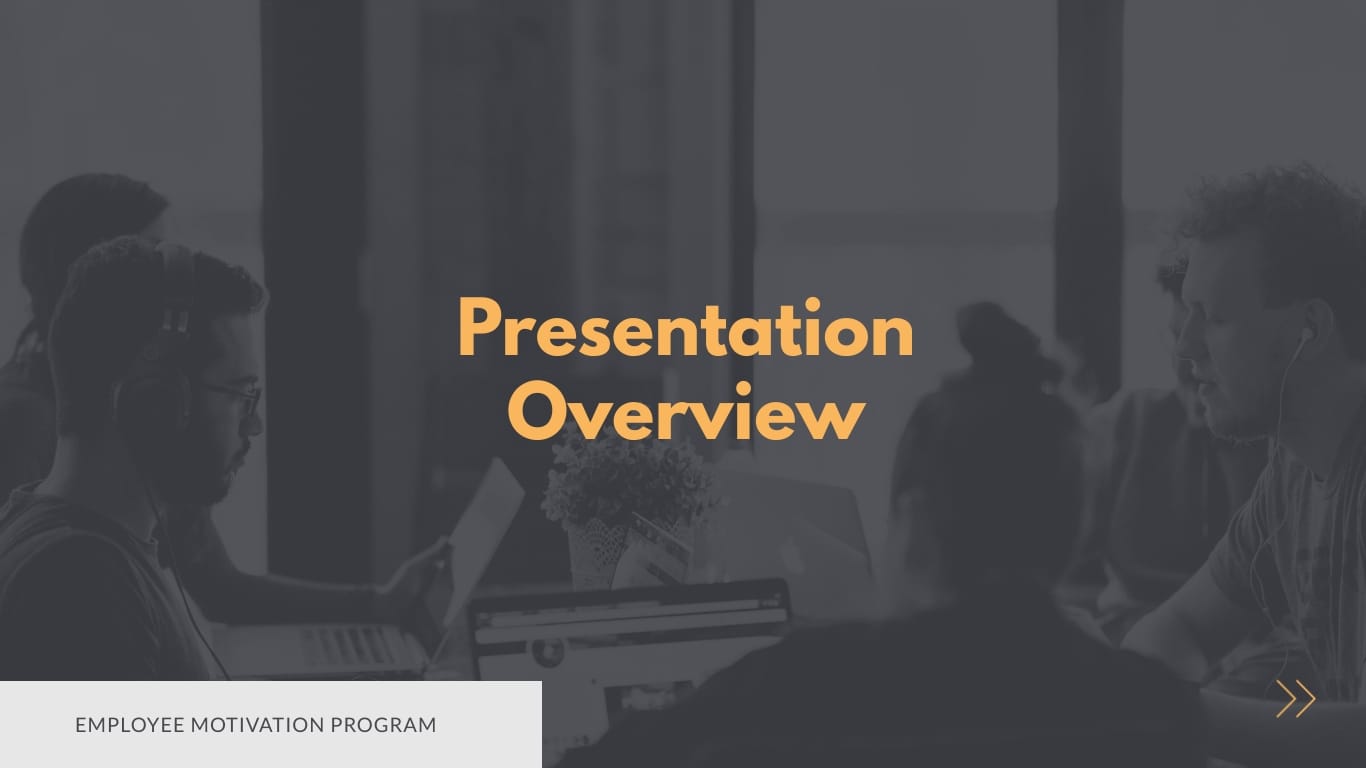 Presentation Overview

EMPLOYEE MOTIVATION PROGRAM